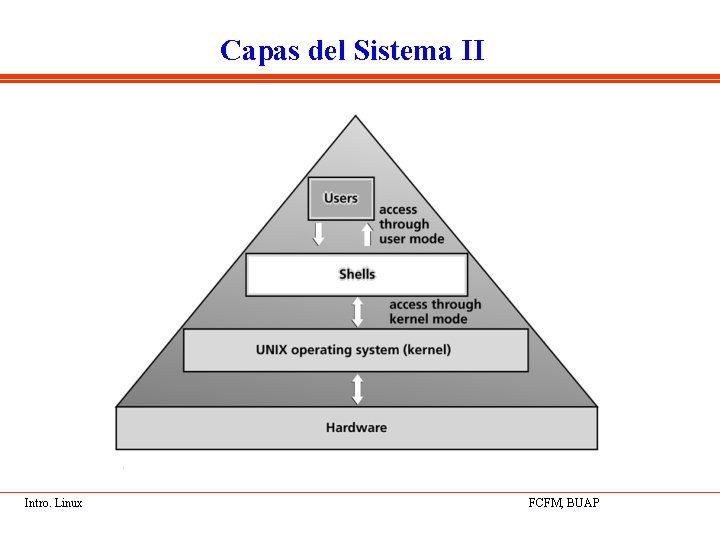 Capas del Sistema II

Users

access through user mode

Shells

access through kernel mode

UNIX operating system (kernel)

Hardware

Intro. Linux

FCFM, BUAP